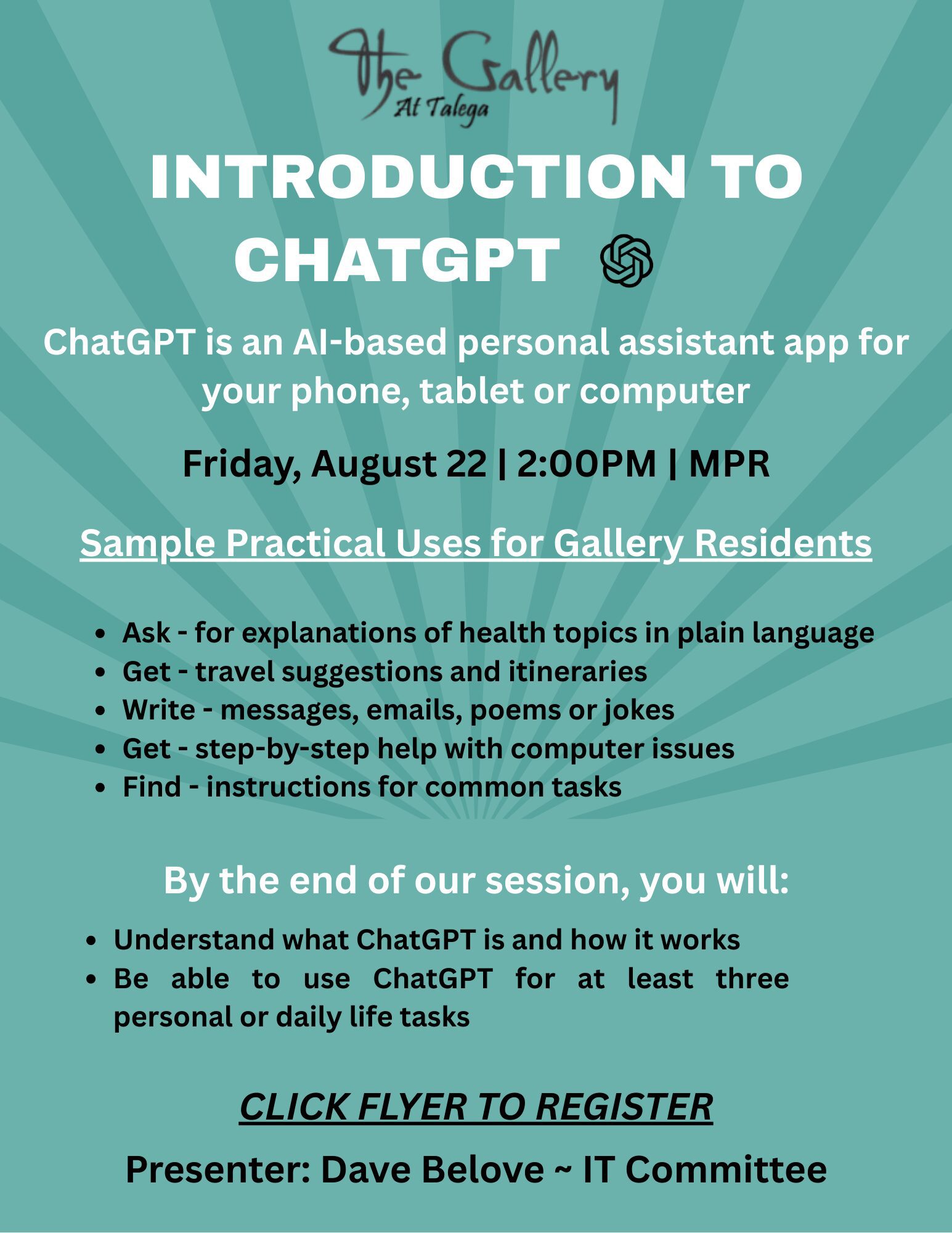 The Gallery
At Talega

INTRODUCTION TO CHATGPT

ChatGPT is an AI-based personal assistant app for your phone, tablet or computer

Friday, August 22 | 2:00PM | MPR

Sample Practical Uses for Gallery Residents

- Ask - for explanations of health topics in plain language
- Get - travel suggestions and itineraries
- Write - messages, emails, poems or jokes
- Get - step-by-step help with computer issues
- Find - instructions for common tasks

By the end of our session, you will:

- Understand what ChatGPT is and how it works
- Be able to use ChatGPT for at least three personal or daily life tasks

CLICK FLYER TO REGISTER

Presenter: Dave Belove ~ IT Committee